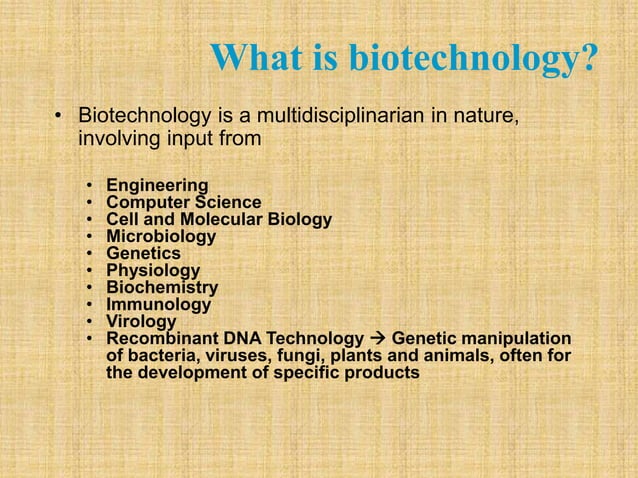 What is biotechnology?

• Biotechnology is a multidisciplinarian in nature, involving input from

• Engineering
• Computer Science
• Cell and Molecular Biology
• Microbiology
• Genetics
• Physiology
• Biochemistry
• Immunology
• Virology
• Recombinant DNA Technology → Genetic manipulation of bacteria, viruses, fungi, plants and animals, often for the development of specific products